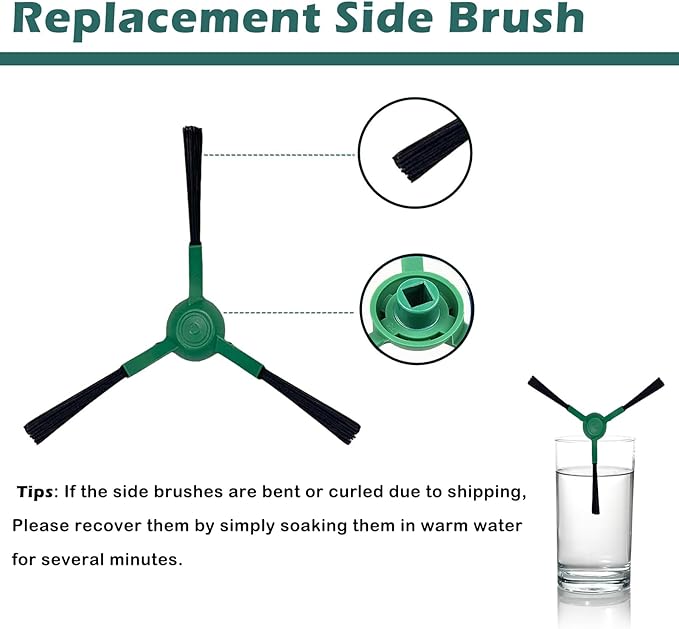 Replacement Side Brush

Tips: If the side brushes are bent or curled due to shipping, Please recover them by simply soaking them in warm water for several minutes.